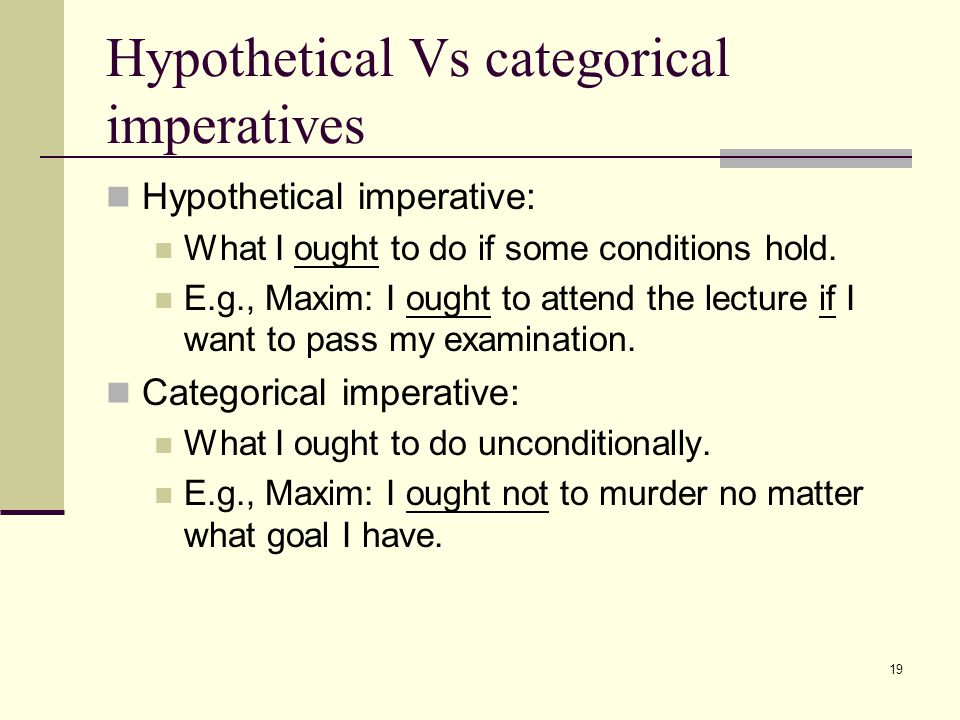 Hypothetical Vs categorical imperatives

Hypothetical imperative:

What I ought to do if some conditions hold.

E.g., Maxim: I ought to attend the lecture if I want to pass my examination.

Categorical imperative:

What I ought to do unconditionally.

E.g., Maxim: I ought not to murder no matter what goal I have.

19